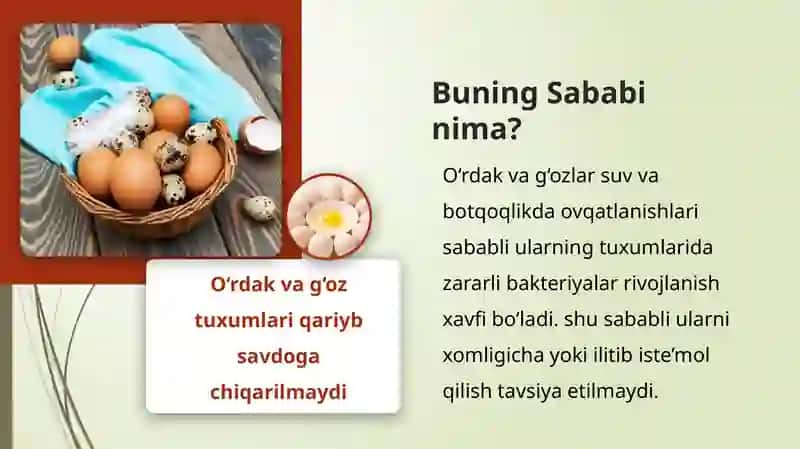 O‘rdak va g‘oz tuxumlari qariyb savdoga chiqarilmaydi

Buning Sababi nima?

O‘rdak va g‘ozlar suv va botqoqlikda ovqatlanishlari sababli ularning tuxumlarida zararli bakteriyalar rivojlanish xavfi bo‘ladi. shu sababli ularni xomligicha yoki ilitib iste’mol qilish tavsiya etilmaydi.